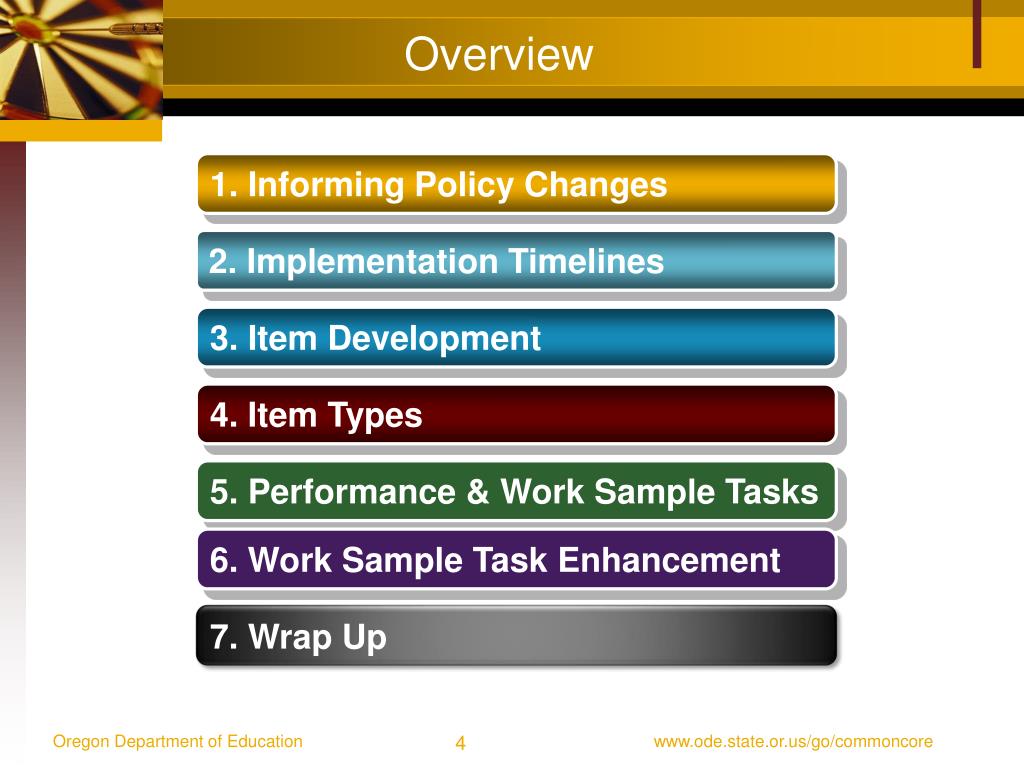 Overview

1. Informing Policy Changes

2. Implementation Timelines

3. Item Development

4. Item Types

5. Performance & Work Sample Tasks

6. Work Sample Task Enhancement

7. Wrap Up

Oregon Department of Education
4
www.ode.state.or.us/go/commoncore